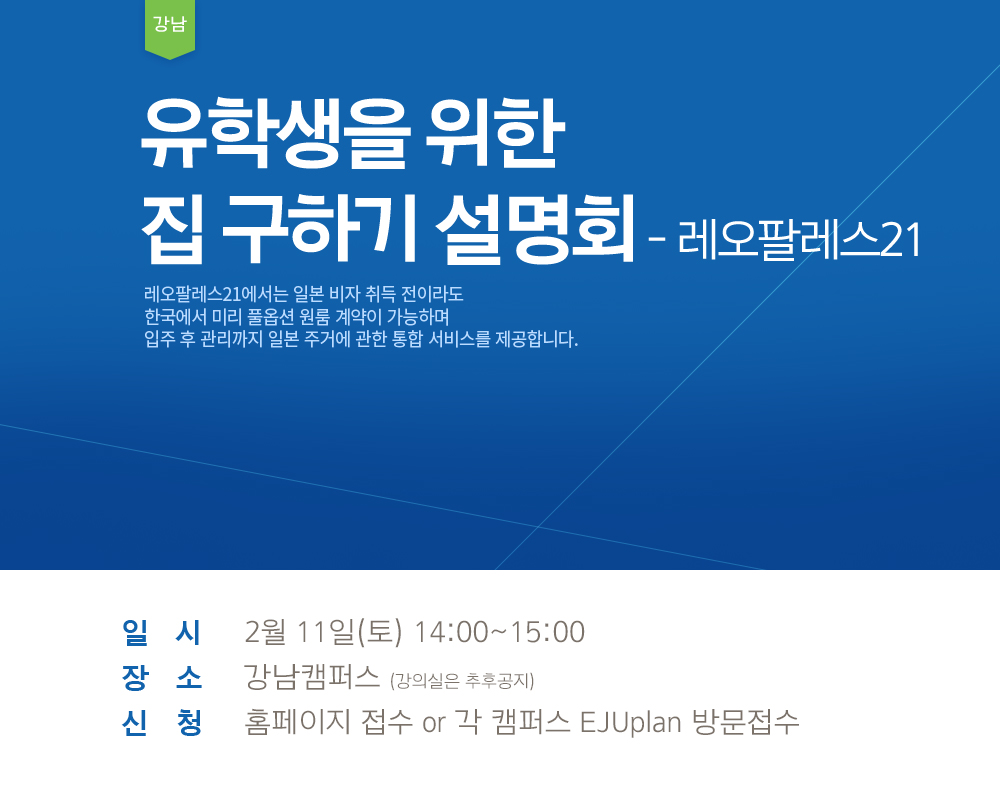 강남

유학생을 위한
집 구하기 설명회 - 레오팔레스21

레오팔레스21에서는 일본 비자 취득 전이라도
한국에서 미리 풀옵션 원룸 계약이 가능하며
입주 후 관리까지 일본 주거에 관한 통합 서비스를 제공합니다.

일 시 2월 11일(토) 14:00~15:00
장 소 강남캠퍼스 (강의실은 추후공지)
신 청 홈페이지 접수 or 각 캠퍼스 EJUplan 방문접수